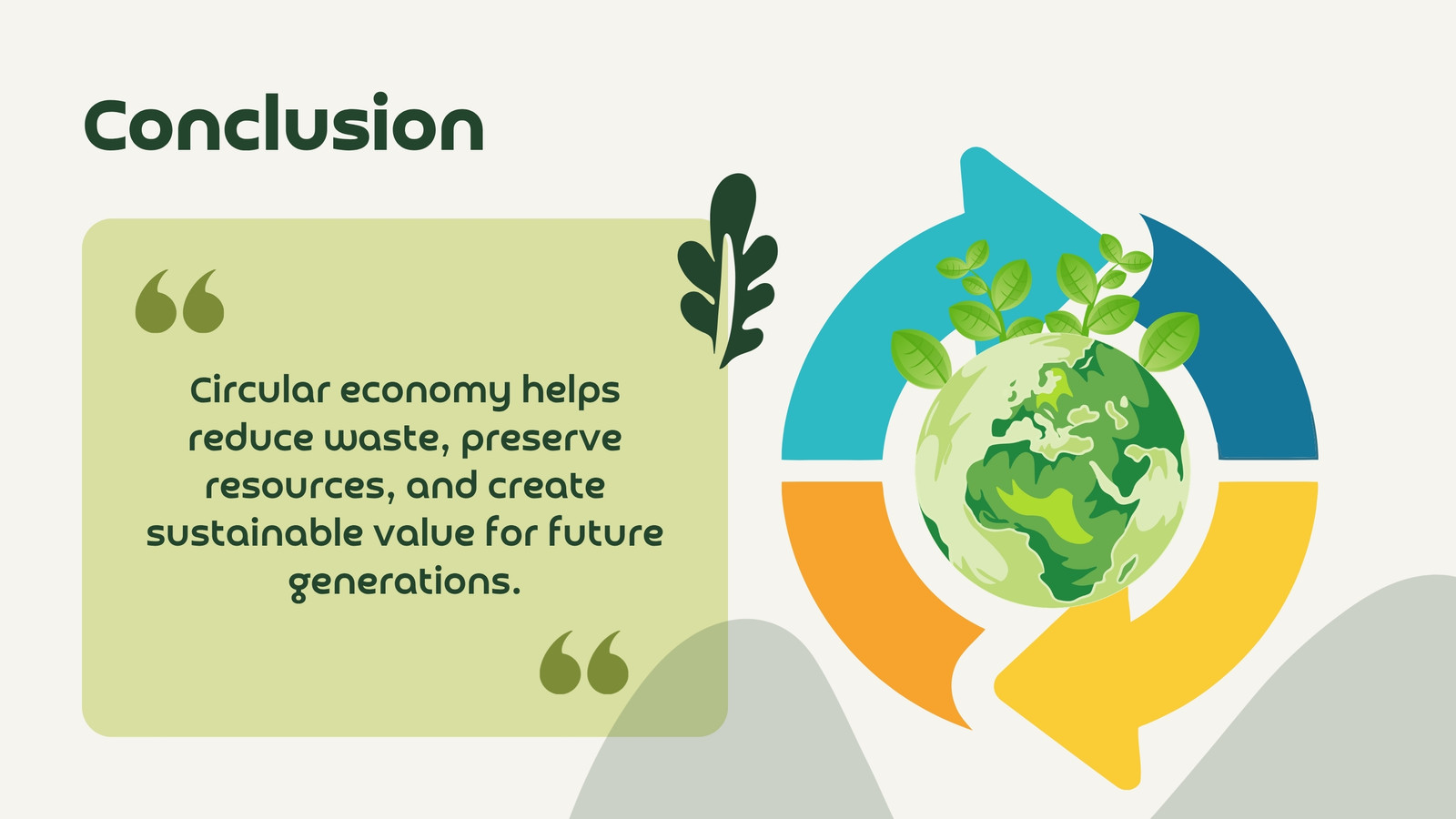 Conclusion

“

Circular economy helps reduce waste, preserve resources, and create sustainable value for future generations.

“